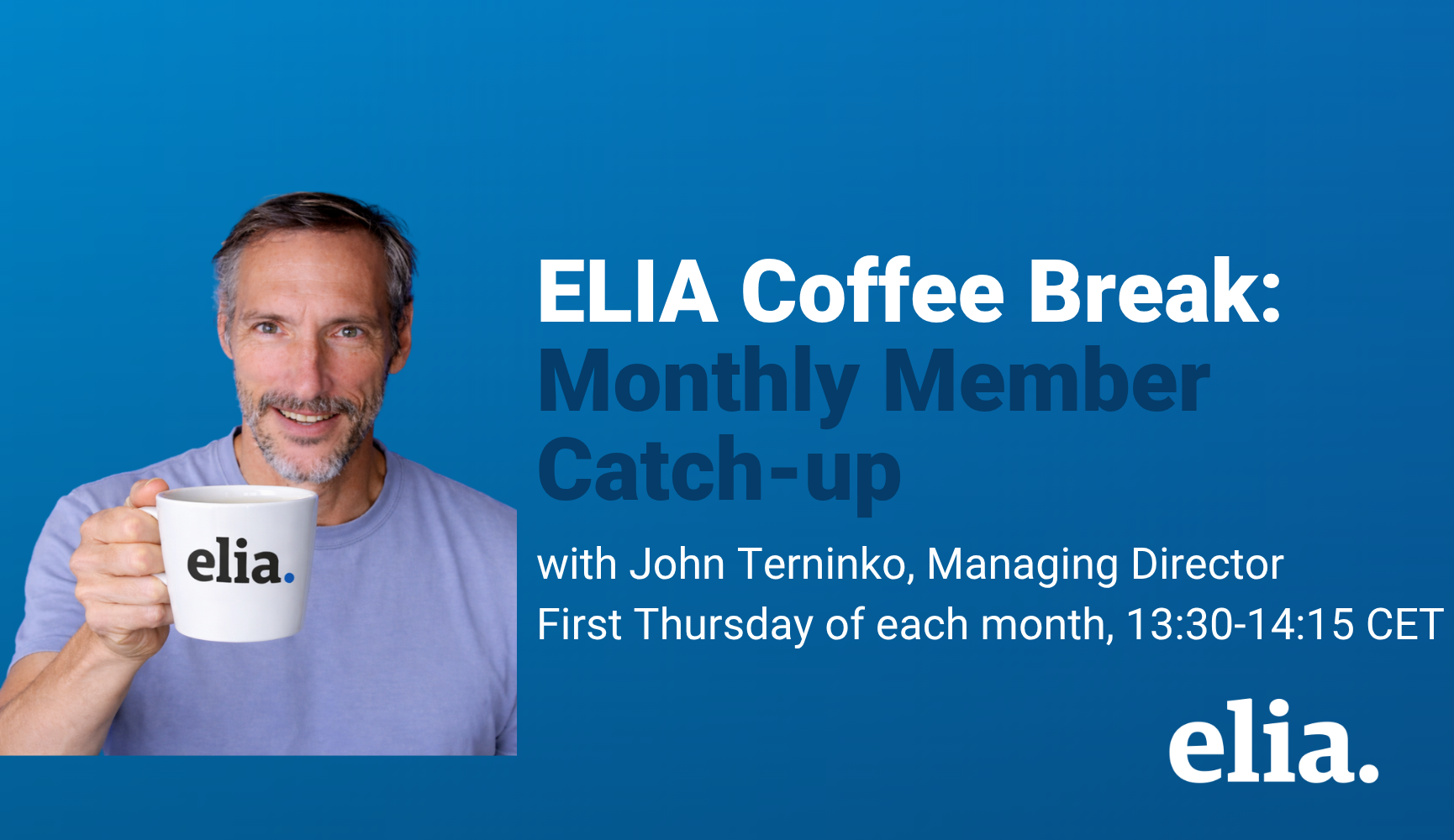 elia.

ELIA Coffee Break: Monthly Member Catch-up

with John Terninko, Managing Director
First Thursday of each month, 13:30-14:15 CET

elia.